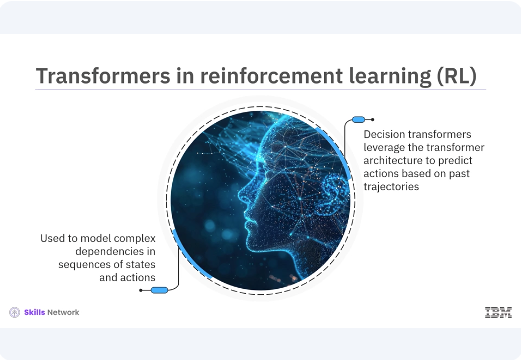 Transformers in reinforcement learning (RL)

Decision transformers leverage the transformer architecture to predict actions based on past trajectories

Used to model complex dependencies in sequences of states and actions

Skills Network

IBM